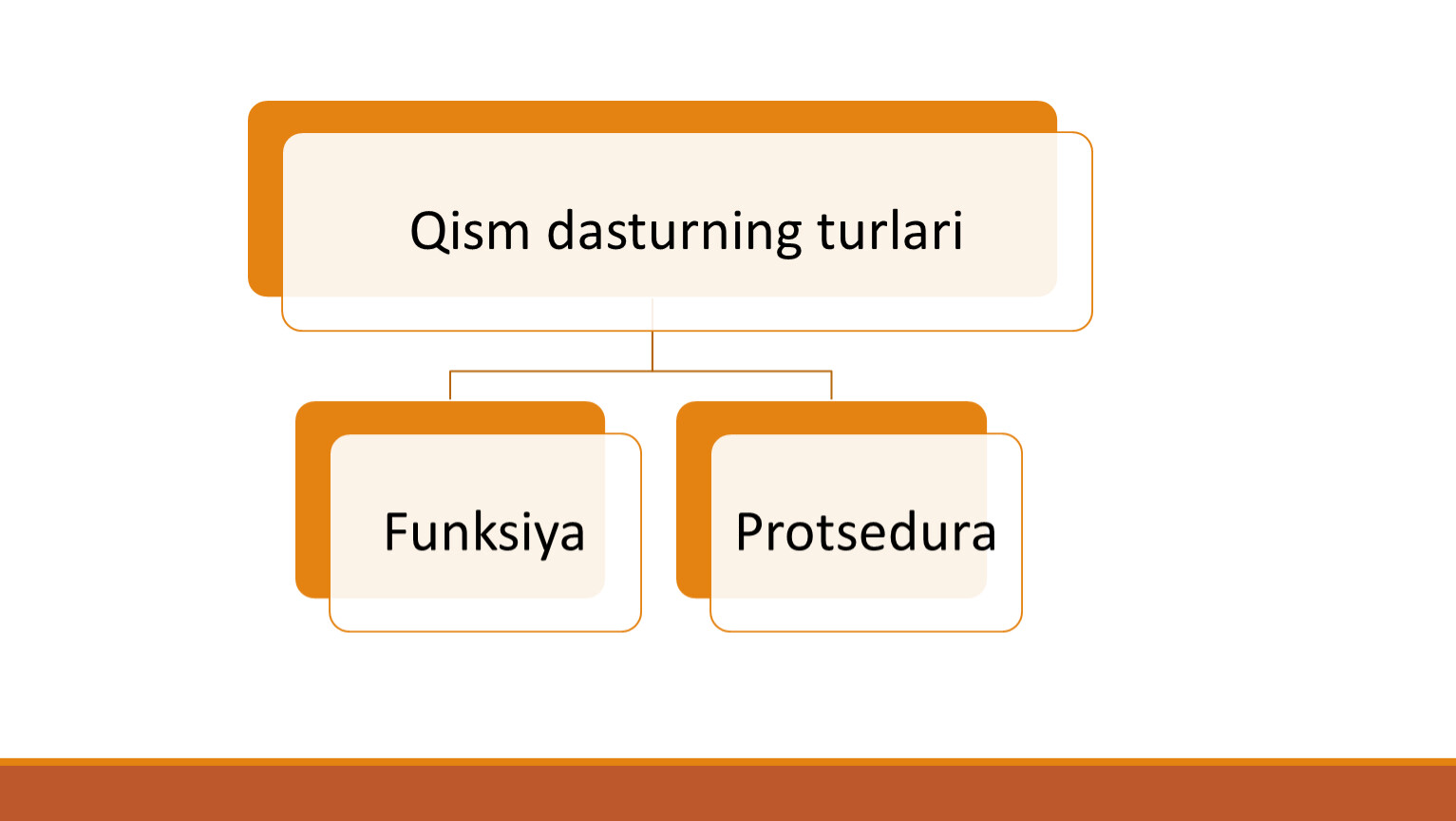 Qism dasturning turlari

Funksiya

Protsedura